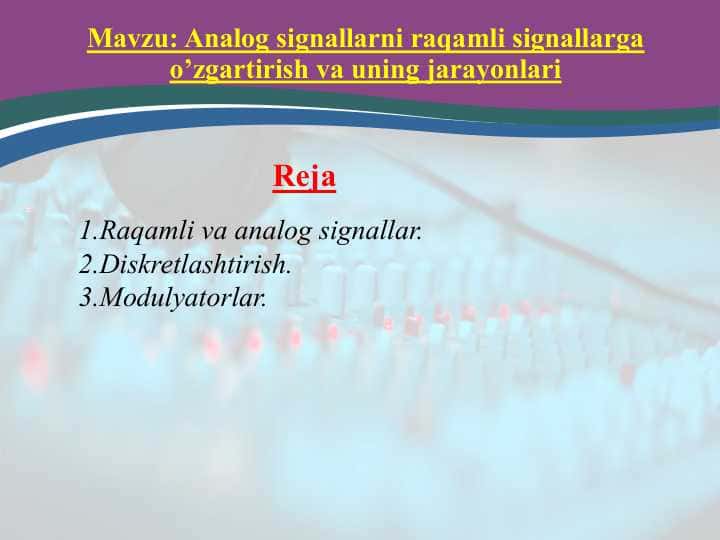 Mavzu: Analog signallarni raqamli signallarga o’zgartirish va uning jarayonlari

Reja

1.Raqamli va analog signallar.
2.Diskretlashtirish.
3.Modulyatorlar.